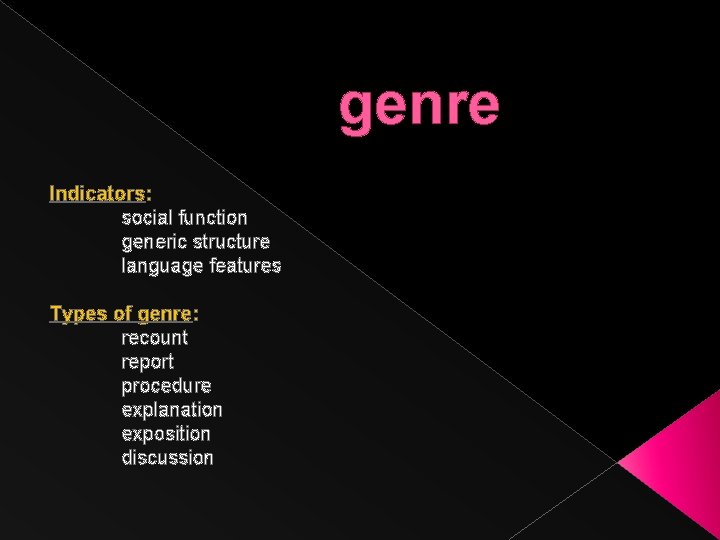 genre

Indicators:
social function
generic structure
language features

Types of genre:
recount
report
procedure
explanation
exposition
discussion